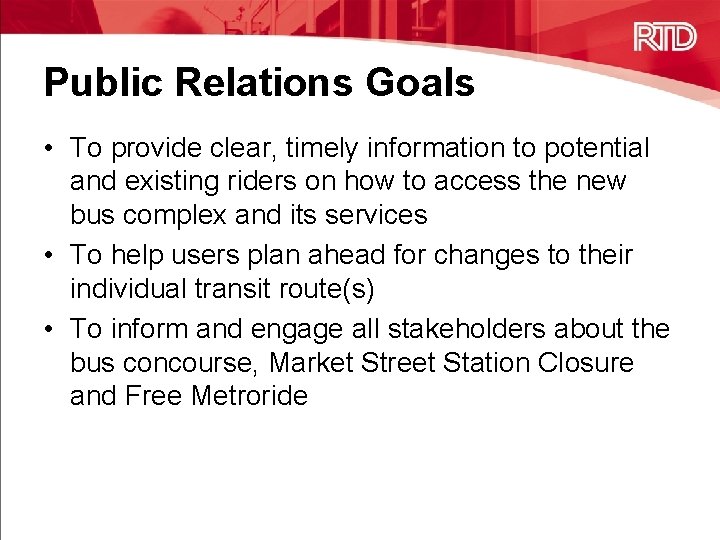 RTD

Public Relations Goals

• To provide clear, timely information to potential and existing riders on how to access the new bus complex and its services

• To help users plan ahead for changes to their individual transit route(s)

• To inform and engage all stakeholders about the bus concourse, Market Street Station Closure and Free Metroride